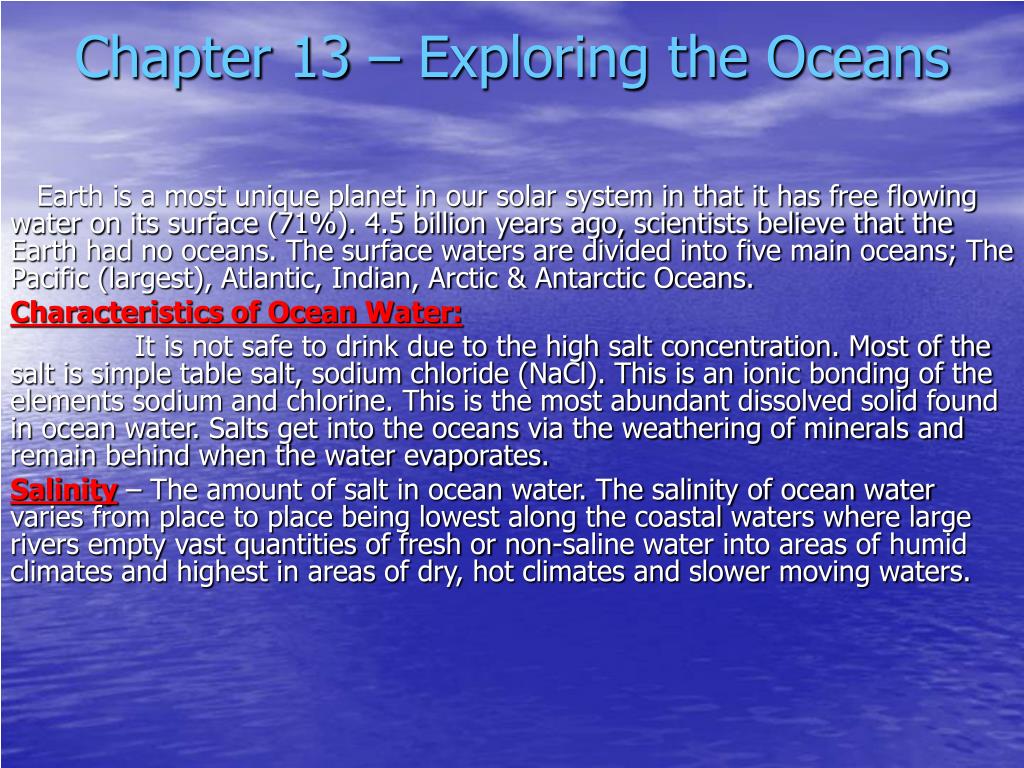 Chapter 13 – Exploring the Oceans

Earth is a most unique planet in our solar system in that it has free flowing water on its surface (71%). 4.5 billion years ago, scientists believe that the Earth had no oceans. The surface waters are divided into five main oceans; The Pacific (largest), Atlantic, Indian, Arctic & Antarctic Oceans.

Characteristics of Ocean Water:

It is not safe to drink due to the high salt concentration. Most of the salt is simple table salt, sodium chloride (NaCl). This is an ionic bonding of the elements sodium and chlorine. This is the most abundant dissolved solid found in ocean water. Salts get into the oceans via the weathering of minerals and remain behind when the water evaporates.

Salinity – The amount of salt in ocean water. The salinity of ocean water varies from place to place being lowest along the coastal waters where large rivers empty vast quantities of fresh or non-saline water into areas of humid climates and highest in areas of dry, hot climates and slower moving waters.